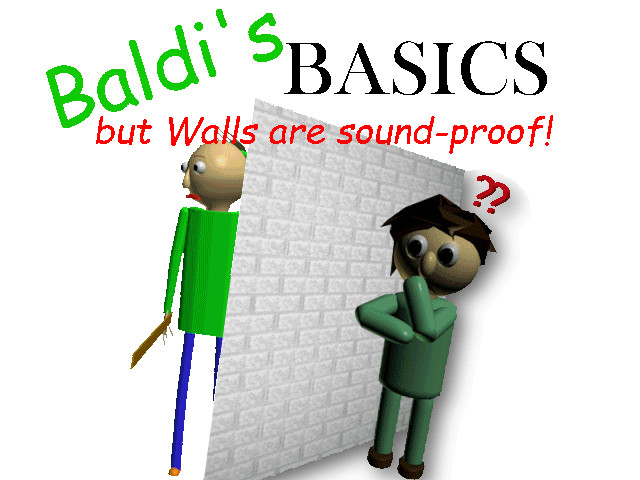 Baldi's BASICS
but Walls are sound-proof!
??